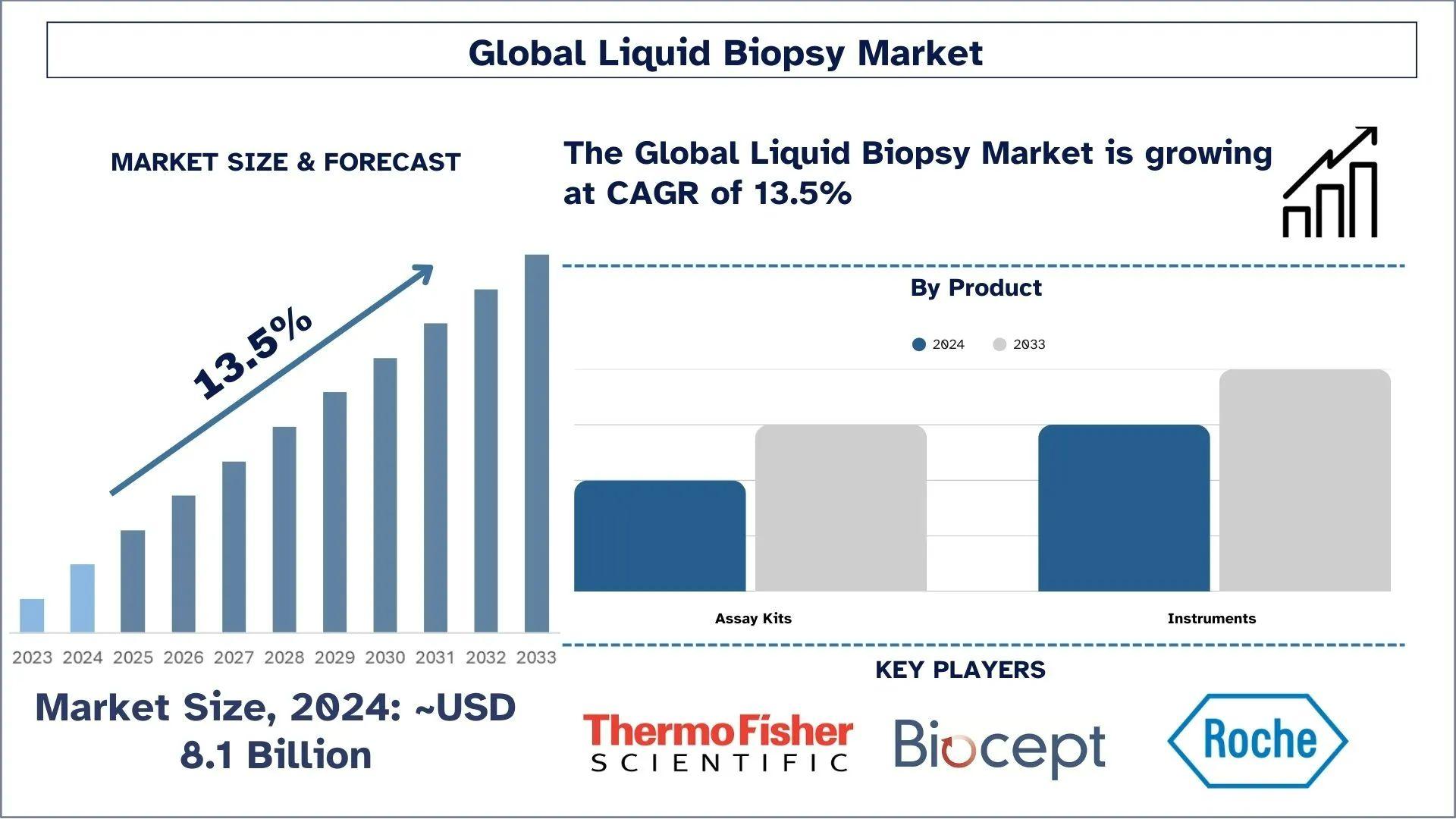 Global Liquid Biopsy Market

MARKET SIZE & FORECAST

13.5%

2023 2024 2025 2026 2027 2028 2029 2030 2031 2032 2033

Market Size, 2024: ~USD 8.1 Billion

The Global Liquid Biopsy Market is growing at CAGR of 13.5%

By Product

2024 2033

Assay Kits

Instruments

KEY PLAYERS

ThermoFisher SCIENTIFIC

Biocept

Roche